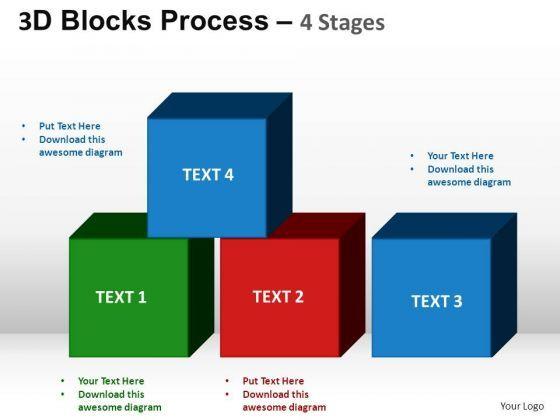 3D Blocks Process – 4 Stages

• Put Text Here
• Download this awesome diagram

TEXT 4

• Your Text Here
• Download this awesome diagram

TEXT 1

TEXT 2

TEXT 3

• Your Text Here
• Download this awesome diagram

• Put Text Here
• Download this awesome diagram

Your Logo